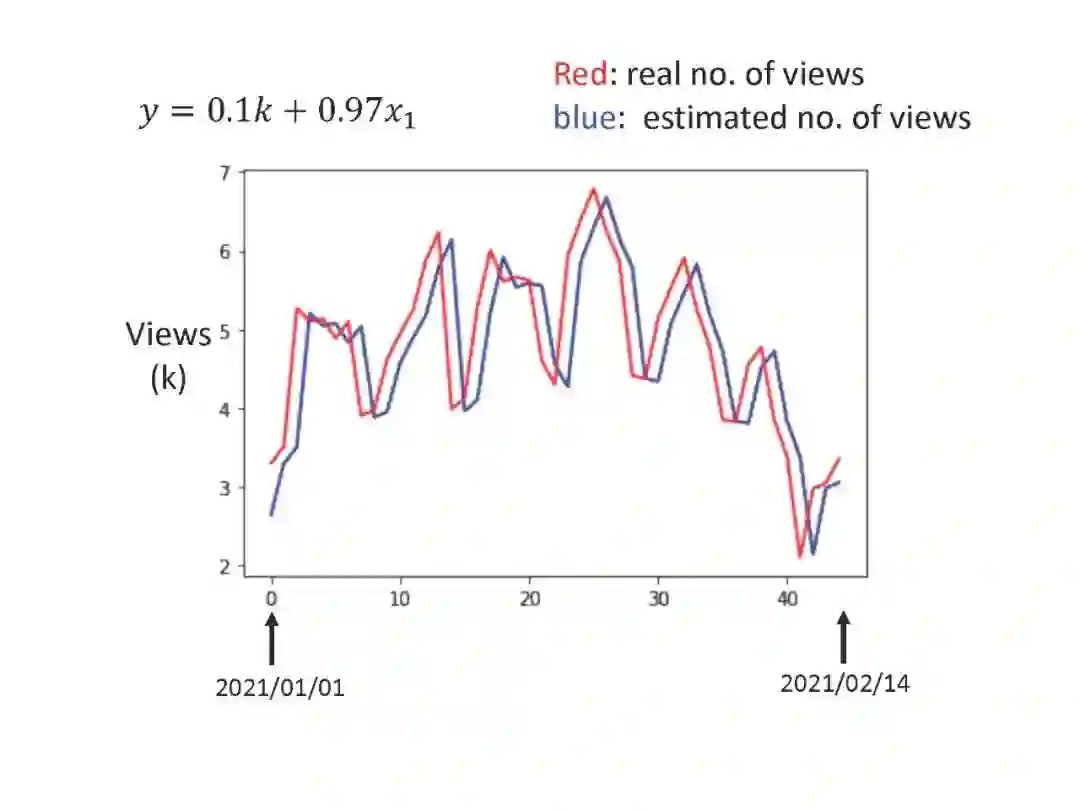 $y = 0.1k + 0.97x_1$

Red: real no. of views
blue: estimated no. of views

Views
(k)

7
6
5
4
3
2

0
10
20
30
40

2021/01/01

2021/02/14